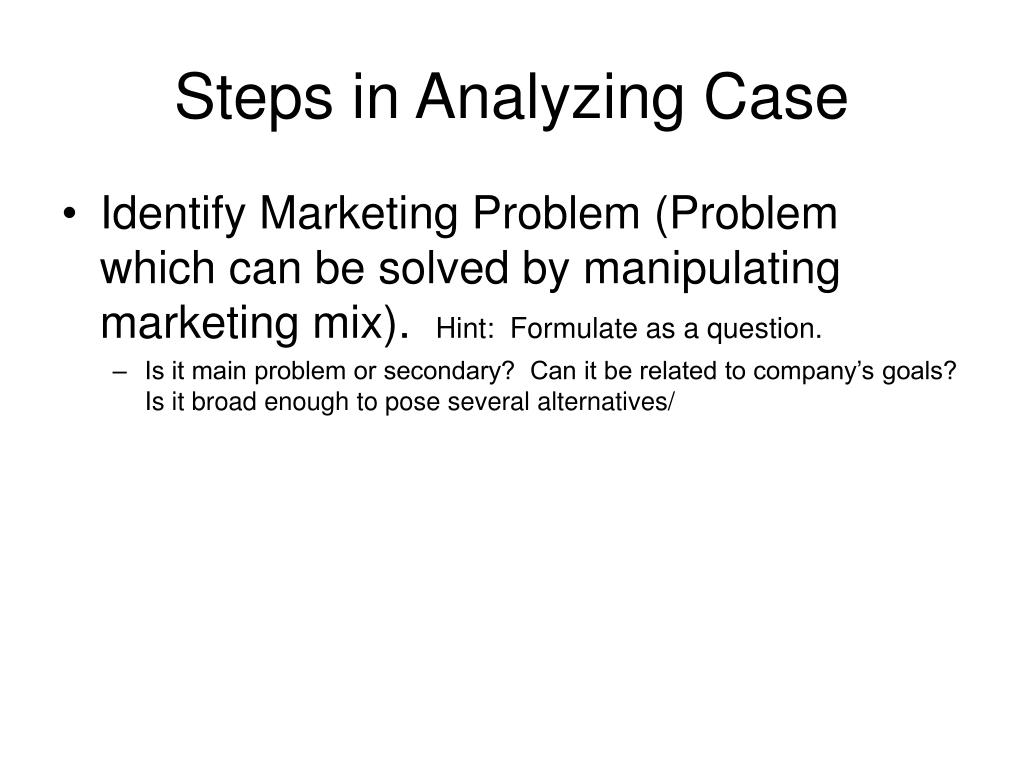 Steps in Analyzing Case

• Identify Marketing Problem (Problem which can be solved by manipulating marketing mix). Hint: Formulate as a question.

– Is it main problem or secondary? Can it be related to company's goals? Is it broad enough to pose several alternatives/